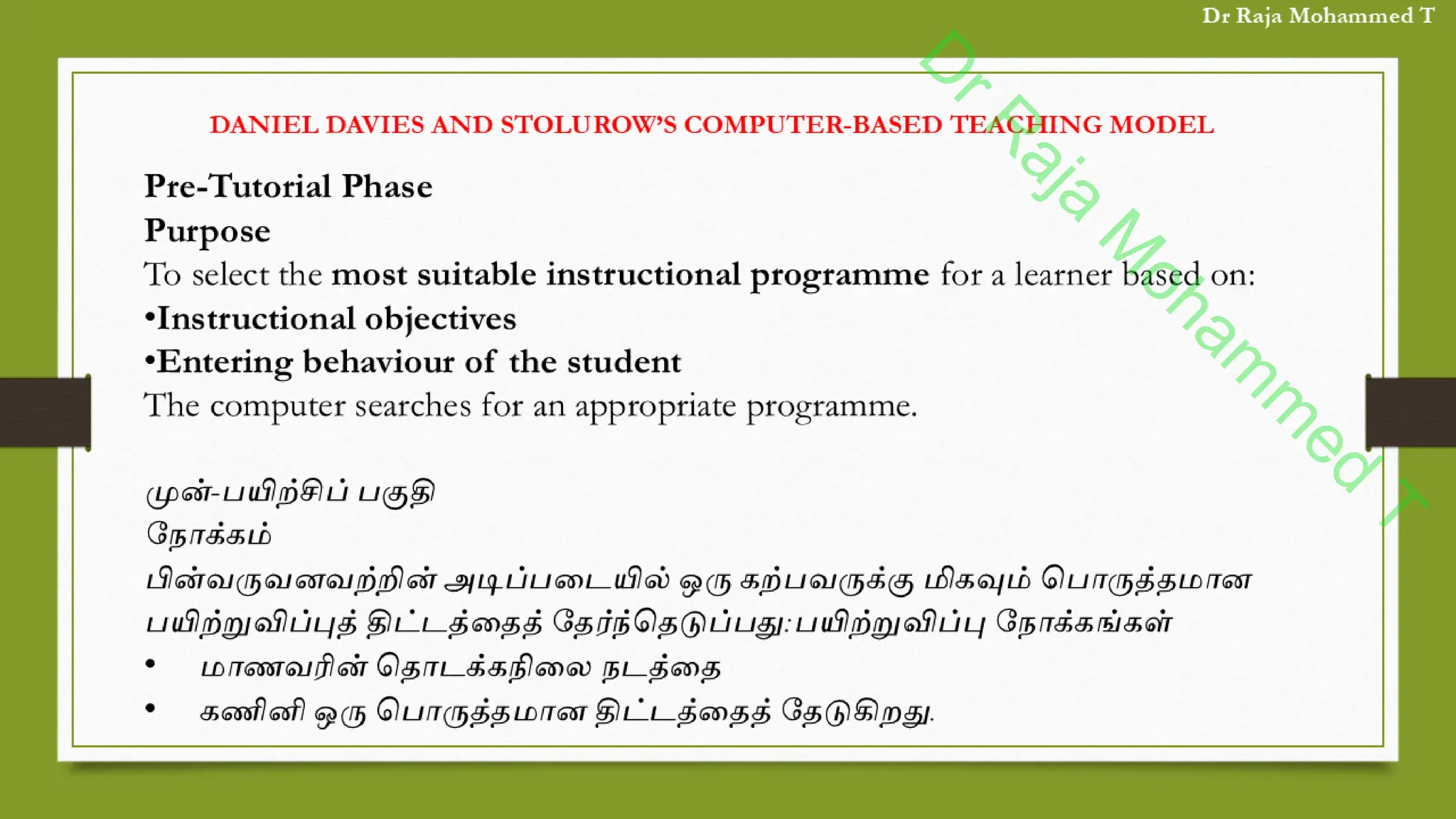 Dr Raja Mohammed T

Dr Raja Mohammed T

DANIEL DAVIES AND STOLUROW'S COMPUTER-BASED TEACHING MODEL

Pre-Tutorial Phase
Purpose
To select the most suitable instructional programme for a learner based on:
•Instructional objectives
•Entering behaviour of the student
The computer searches for an appropriate programme.

முன்-பயிற்சிப் பகுதி
நோக்கம்
பின்வருவனவற்றின் அடிப்படையில் ஒரு கற்பவருக்கு மிகவும் பொருத்தமான பயிற்றுவிப்புத் திட்டத்தைத் தேர்ந்தெடுப்பது: பயிற்றுவிப்பு நோக்கங்கள்
• மாணவரின் தொடக்கநிலை நடத்தை
• கணினி ஒரு பொருத்தமான திட்டத்தைத் தேடுகிறது.